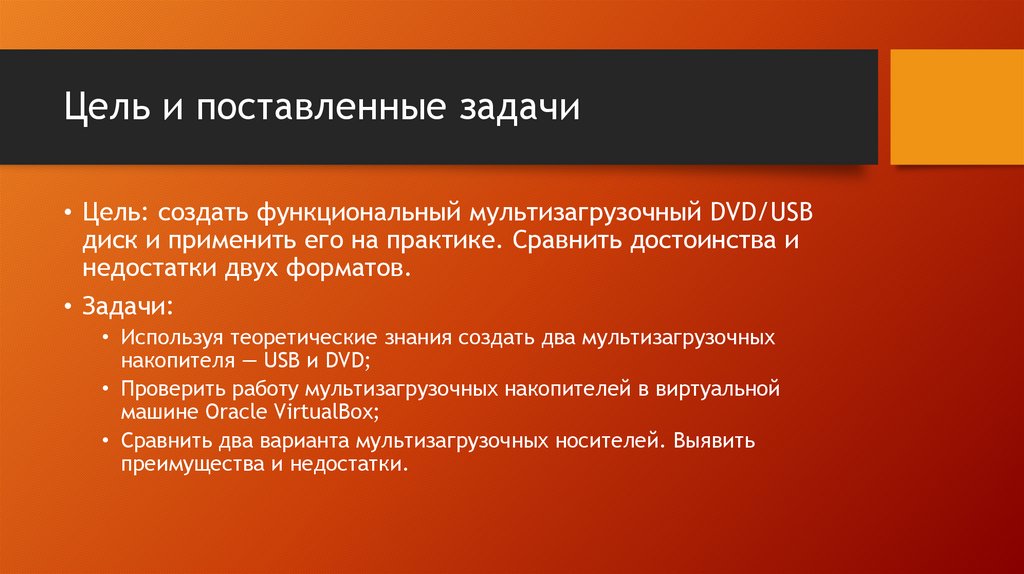 Цель и поставленные задачи

• Цель: создать функциональный мультизагрузочный DVD/USB диск и применить его на практике. Сравнить достоинства и недостатки двух форматов.

• Задачи:
  • Используя теоретические знания создать два мультизагрузочных накопителя — USB и DVD;
  • Проверить работу мультизагрузочных накопителей в виртуальной машине Oracle VirtualBox;
  • Сравнить два варианта мультизагрузочных носителей. Выявить преимущества и недостатки.